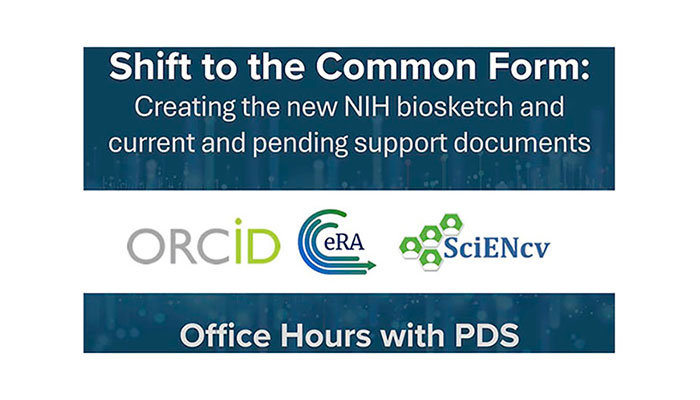 Shift to the Common Form:
Creating the new NIH biosketch and current and pending support documents

ORCID eRA SciENcv

Office Hours with PDS